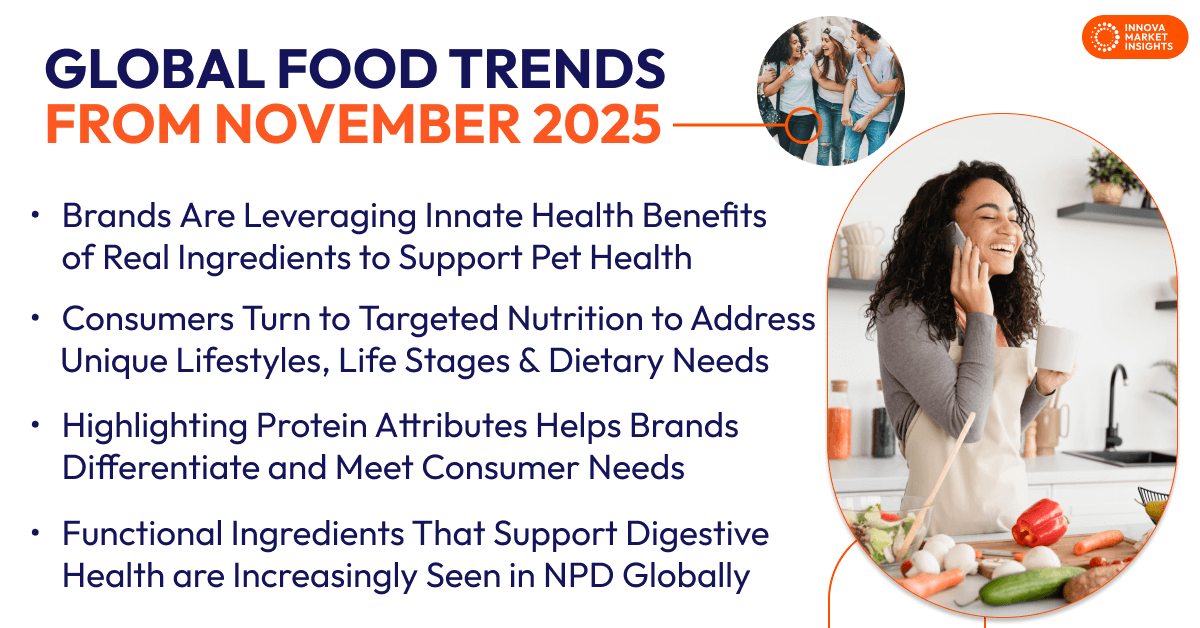 INNOVA MARKET INSIGHTS

GLOBAL FOOD TRENDS
FROM NOVEMBER 2025

• Brands Are Leveraging Innate Health Benefits of Real Ingredients to Support Pet Health

• Consumers Turn to Targeted Nutrition to Address Unique Lifestyles, Life Stages & Dietary Needs

• Highlighting Protein Attributes Helps Brands Differentiate and Meet Consumer Needs

• Functional Ingredients That Support Digestive Health are Increasingly Seen in NPD Globally